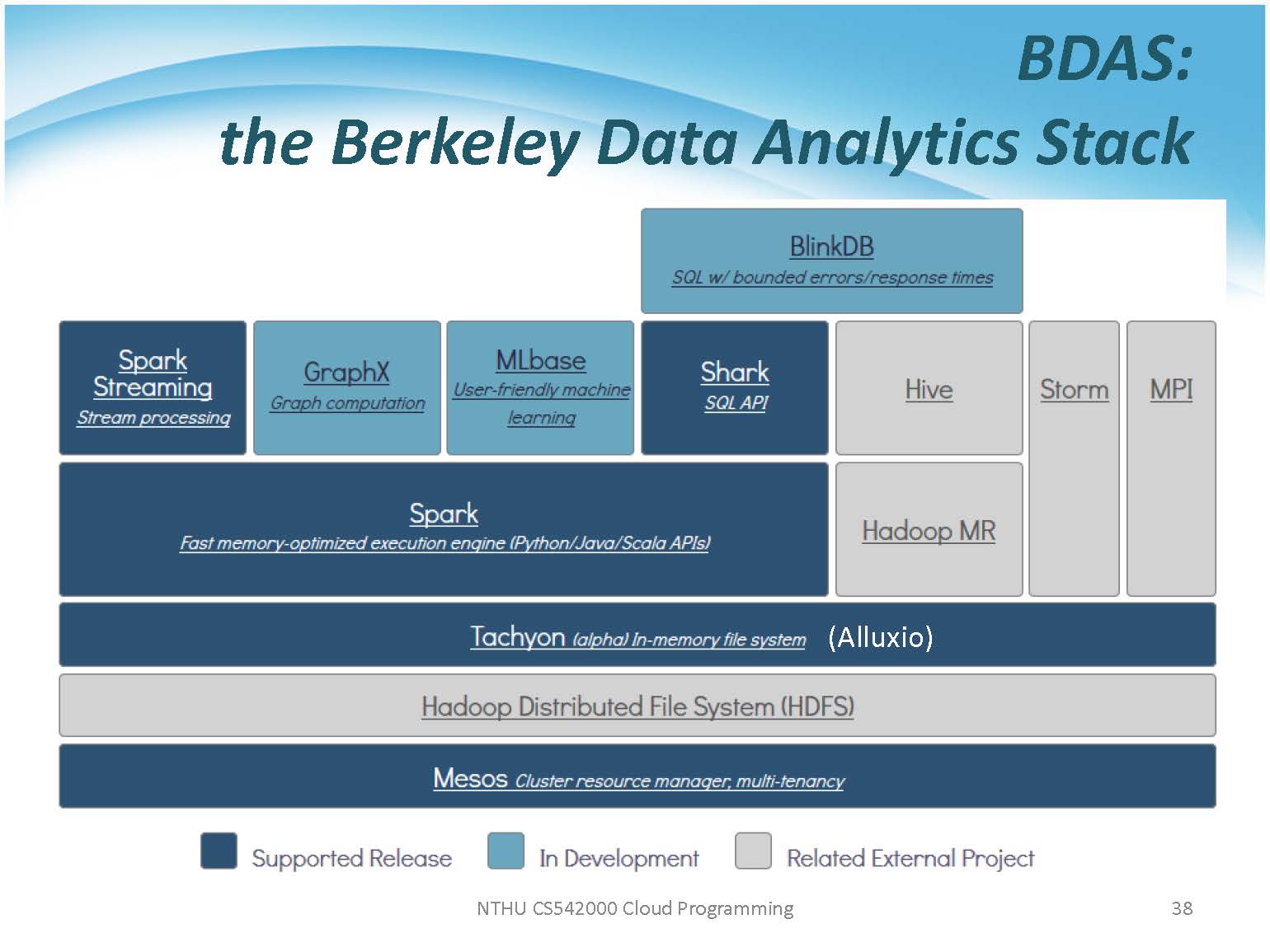 BDAS:
the Berkeley Data Analytics Stack

BlinkDB
SQL w/ bounded errors/response times

Spark Streaming
Stream processing

GraphX
Graph computation

MLbase
User-friendly machine learning

Shark
SQL API

Hive

Storm

MPI

Spark
Fast memory-optimized execution engine (Python/Java/Scala APIs)

Hadoop MR

Tachyon (alpha) In-memory file system (Alluxio)

Hadoop Distributed File System (HDFS)

Mesos Cluster resource manager, multi-tenancy

Supported Release In Development Related External Project

NTHU CS542000 Cloud Programming

38